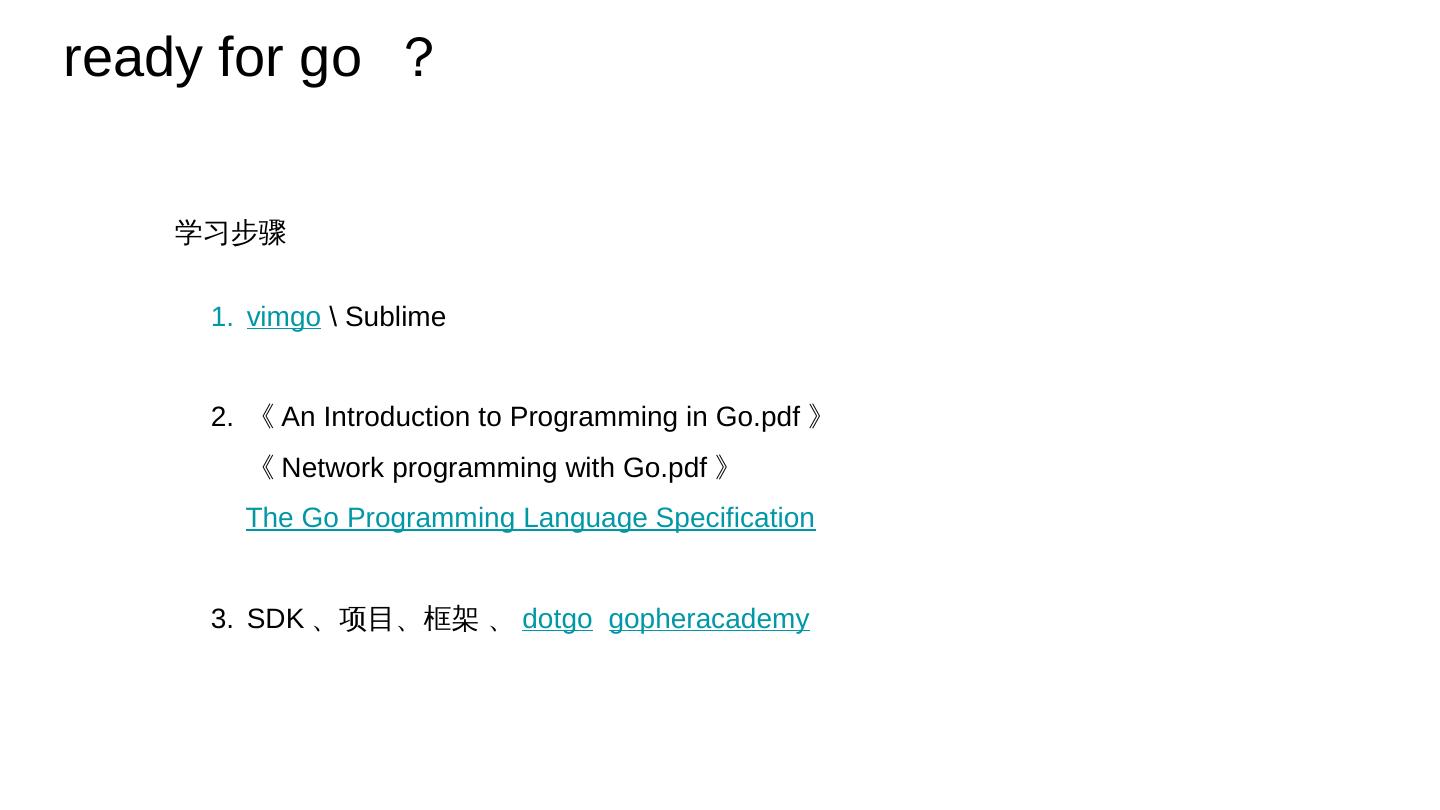 ready for go ？

学习步骤

1. vimgo \ Sublime

2. 《An Introduction to Programming in Go.pdf》
《Network programming with Go.pdf》
The Go Programming Language Specification

3. SDK 、项目、框架 、 dotgo gopheracademy